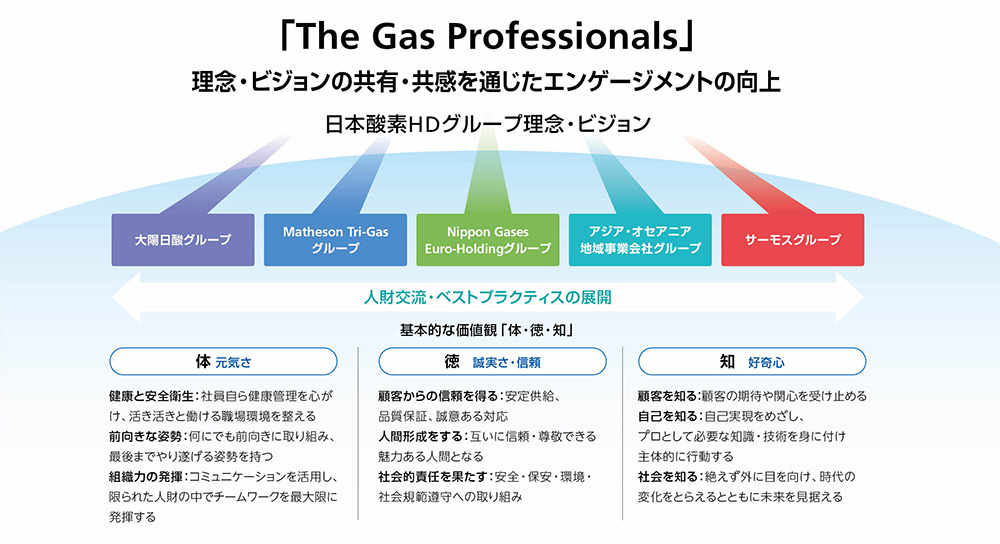 「The Gas Professionals」

理念・ビジョンの共有・共感を通じたエンゲージメントの向上

日本酸素HDグループ理念・ビジョン

大陽日酸グループ

Matheson Tri-Gas グループ

Nippon Gases Euro-Holdingグループ

アジア・オセアニア 地域事業会社グループ

サーモスグループ

人財交流・ベストプラクティスの展開

基本的な価値観「体・徳・知」

体 元気さ

健康と安全衛生：社員自ら健康管理を心がけ、活き活きと働ける職場環境を整える
前向きな姿勢：何にでも前向きに取り組み、最後までやり遂げる姿勢を持つ
組織力の発揮：コミュニケーションを活用し、限られた人財の中でチームワークを最大限に発揮する

徳 誠実さ・信頼

顧客からの信頼を得る：安定供給、品質保証、誠意ある対応
人間形成をする：互いに信頼・尊敬できる魅力ある人間となる
社会的責任を果たす：安全・保安・環境・社会規範遵守への取り組み

知 好奇心

顧客を知る：顧客の期待や関心を受け止める
自己を知る：自己実現をめざし、プロとして必要な知識・技術を身に付け主体的に行動する
社会を知る：絶えず外に目を向け、時代の変化をとらえるとともに未来を見据える